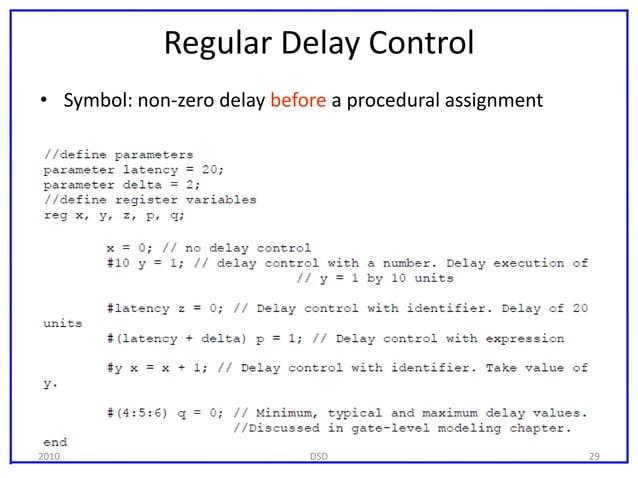 Regular Delay Control

• Symbol: non-zero delay before a procedural assignment

//define parameters
parameter latency = 20;
parameter delta = 2;
//define register variables
reg x, y, z, p, q;

x = 0; // no delay control
#10 y = 1; // delay control with a number. Delay execution of
// y = 1 by 10 units

#latency z = 0; // Delay control with identifier. Delay of 20
units
#(latency + delta) p = 1; // Delay control with expression

#y x = x + 1; // Delay control with identifier. Take value of
y.

#(4:5:6) q = 0; // Minimum, typical and maximum delay values.
//Discussed in gate-level modeling chapter.
end

2010 DSD 29